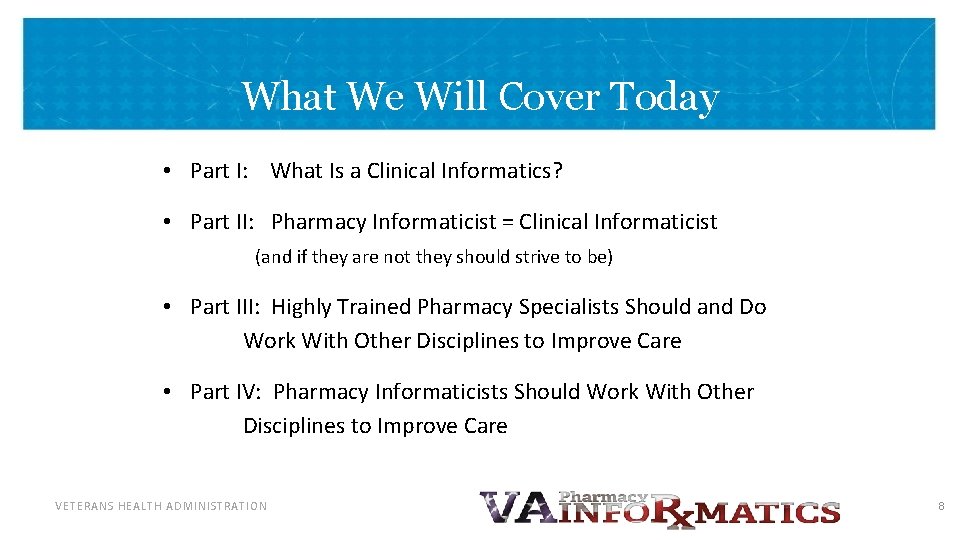 What We Will Cover Today

• Part I: What Is a Clinical Informatics?

• Part II: Pharmacy Informaticist = Clinical Informaticist (and if they are not they should strive to be)

• Part III: Highly Trained Pharmacy Specialists Should and Do Work With Other Disciplines to Improve Care

• Part IV: Pharmacy Informaticists Should Work With Other Disciplines to Improve Care

VETERANS HEALTH ADMINISTRATION

VA Pharmacy INFORxMATICS

8